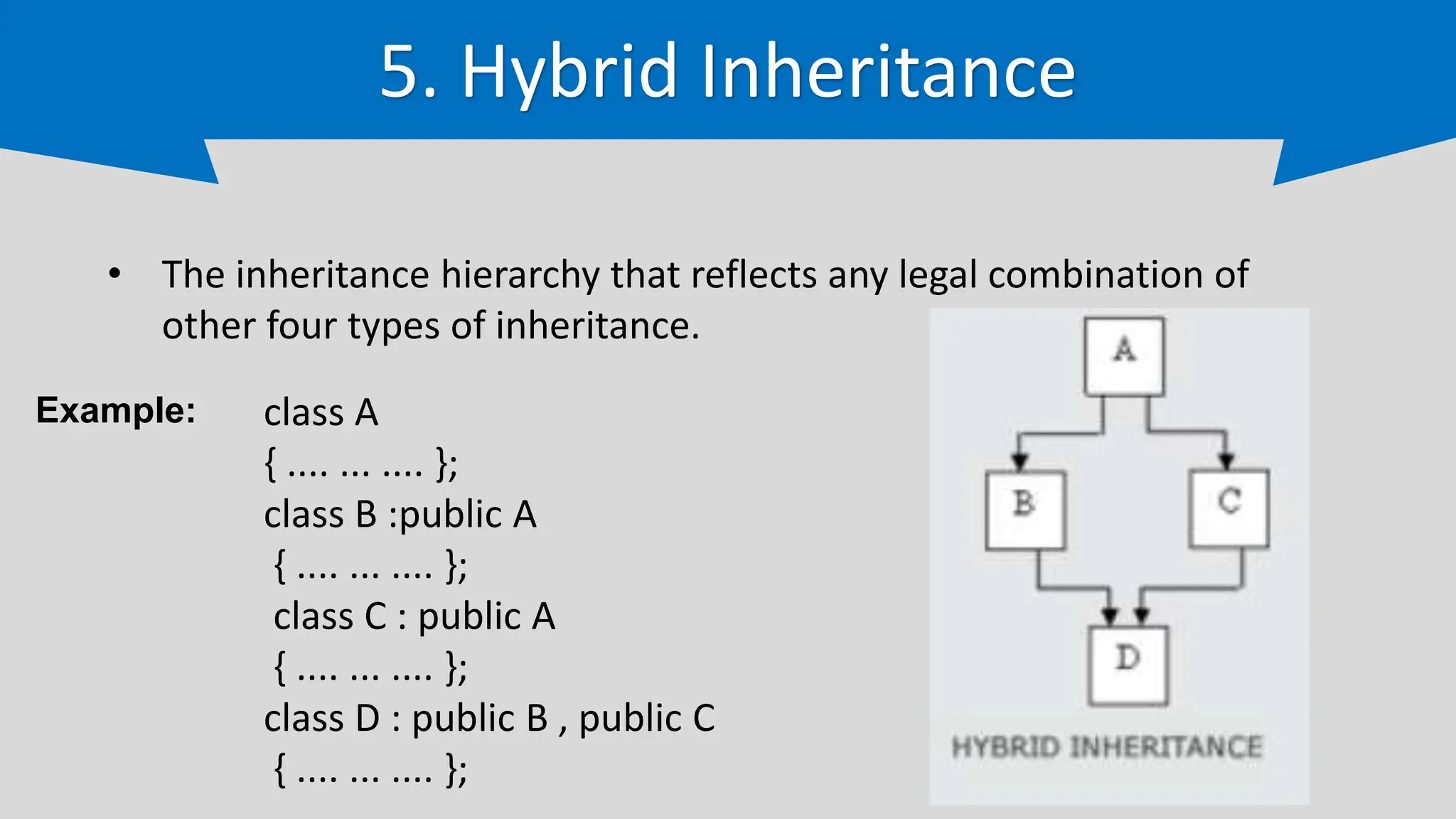 5. Hybrid Inheritance

• The inheritance hierarchy that reflects any legal combination of other four types of inheritance.

Example:
class A
{ …. … …. };
class B :public A
{ …. … …. };
class C : public A
{ …. … …. };
class D : public B , public C
{ …. … …. };

A
B
C
D
HYBRID INHERITANCE